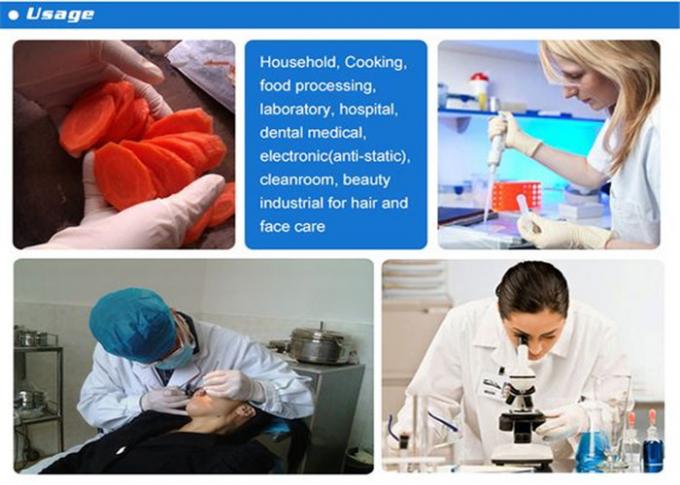 Usage

Household, Cooking, food processing, laboratory, hospital, dental medical, electronic(anti-static), cleanroom, beauty industrial for hair and face care